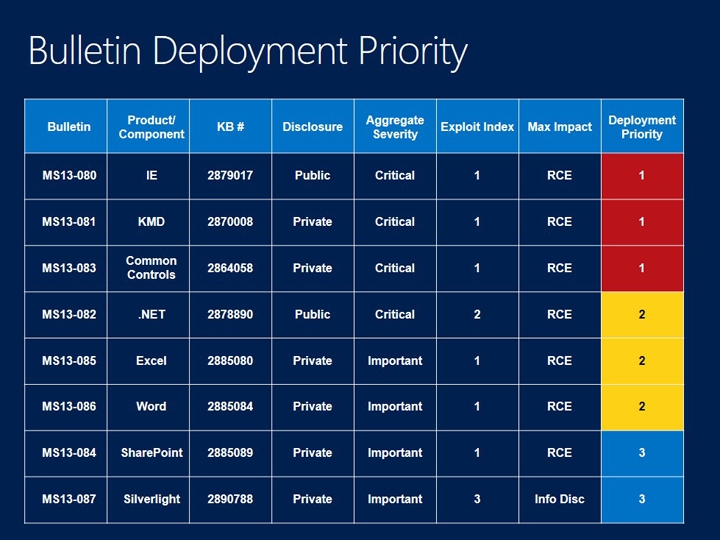 Bulletin Deployment Priority

| Bulletin | Product/ Component | KB # | Disclosure | Aggregate Severity | Exploit Index | Max Impact | Deployment Priority |
|---|---|---|---|---|---|---|---|
| MS13-080 | IE | 2879017 | Public | Critical | 1 | RCE | 1 |
| MS13-081 | KMD | 2870008 | Private | Critical | 1 | RCE | 1 |
| MS13-083 | Common Controls | 2864058 | Private | Critical | 1 | RCE | 1 |
| MS13-082 | .NET | 2878890 | Public | Critical | 2 | RCE | 2 |
| MS13-085 | Excel | 2885080 | Private | Important | 1 | RCE | 2 |
| MS13-086 | Word | 2885084 | Private | Important | 1 | RCE | 2 |
| MS13-084 | SharePoint | 2885089 | Private | Important | 1 | RCE | 3 |
| MS13-087 | Silverlight | 2890788 | Private | Important | 3 | Info Disc | 3 |